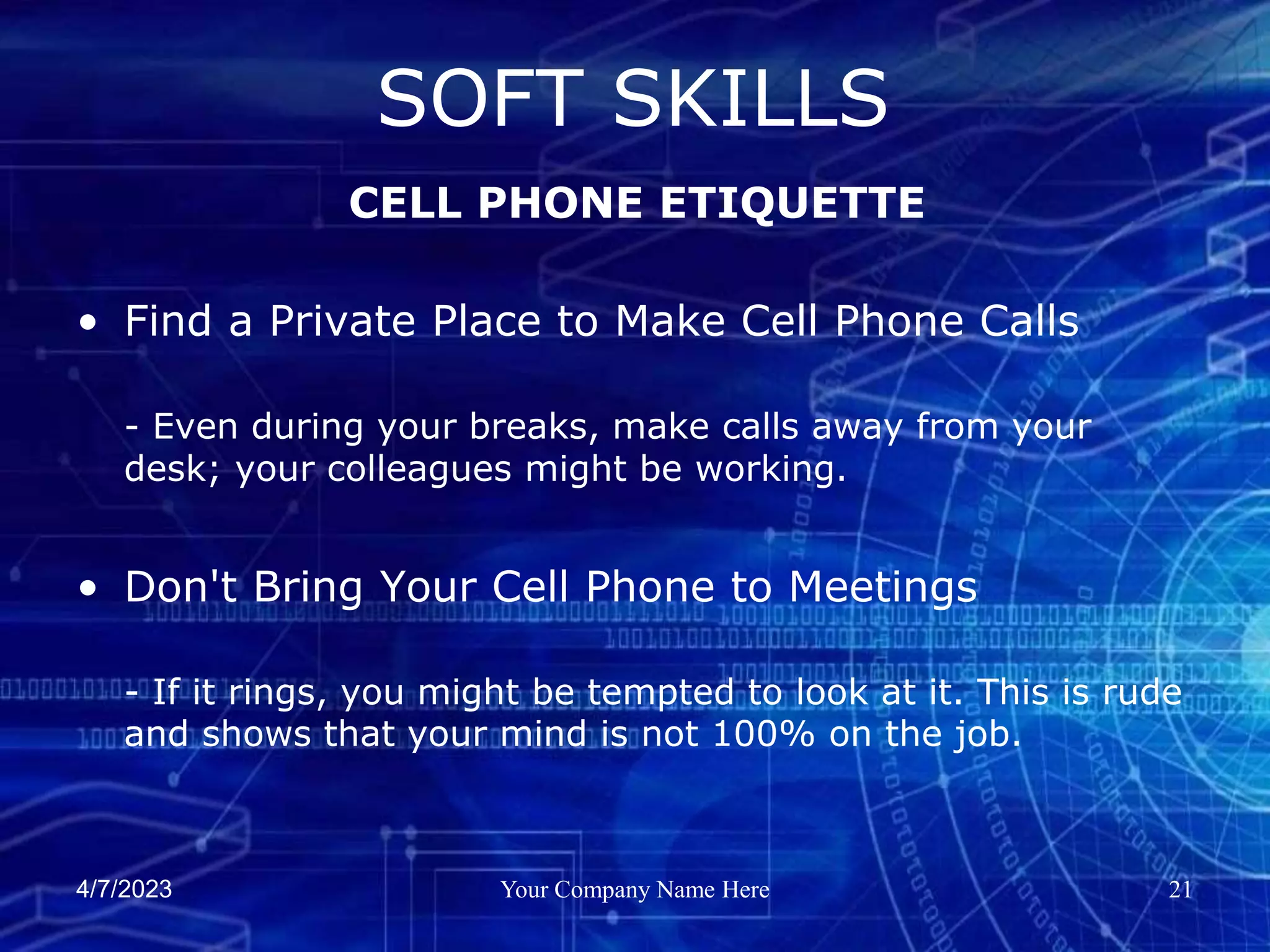 SOFT SKILLS

CELL PHONE ETIQUETTE

• Find a Private Place to Make Cell Phone Calls

- Even during your breaks, make calls away from your desk; your colleagues might be working.

• Don't Bring Your Cell Phone to Meetings

- If it rings, you might be tempted to look at it. This is rude and shows that your mind is not 100% on the job.

4/7/2023

Your Company Name Here

21